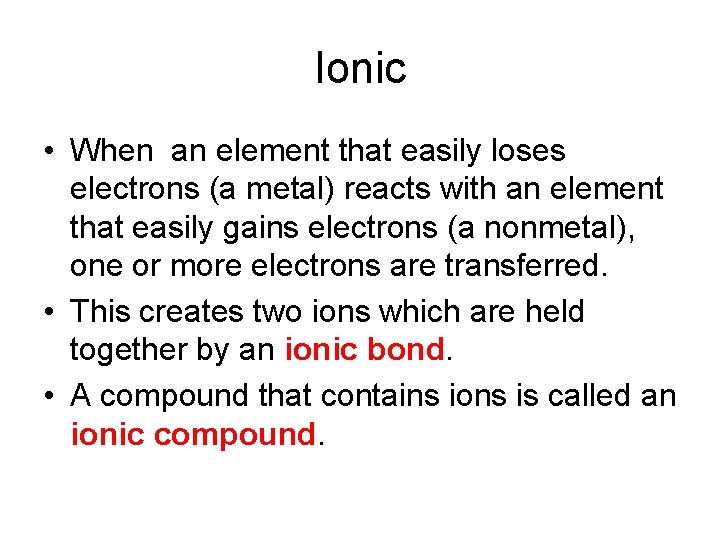 Ionic

• When  an element that easily loses electrons (a metal) reacts with an element that easily gains electrons (a nonmetal), one or more electrons are transferred.

• This creates two ions which are held together by an ionic bond.

• A compound that contains ions is called an ionic compound.